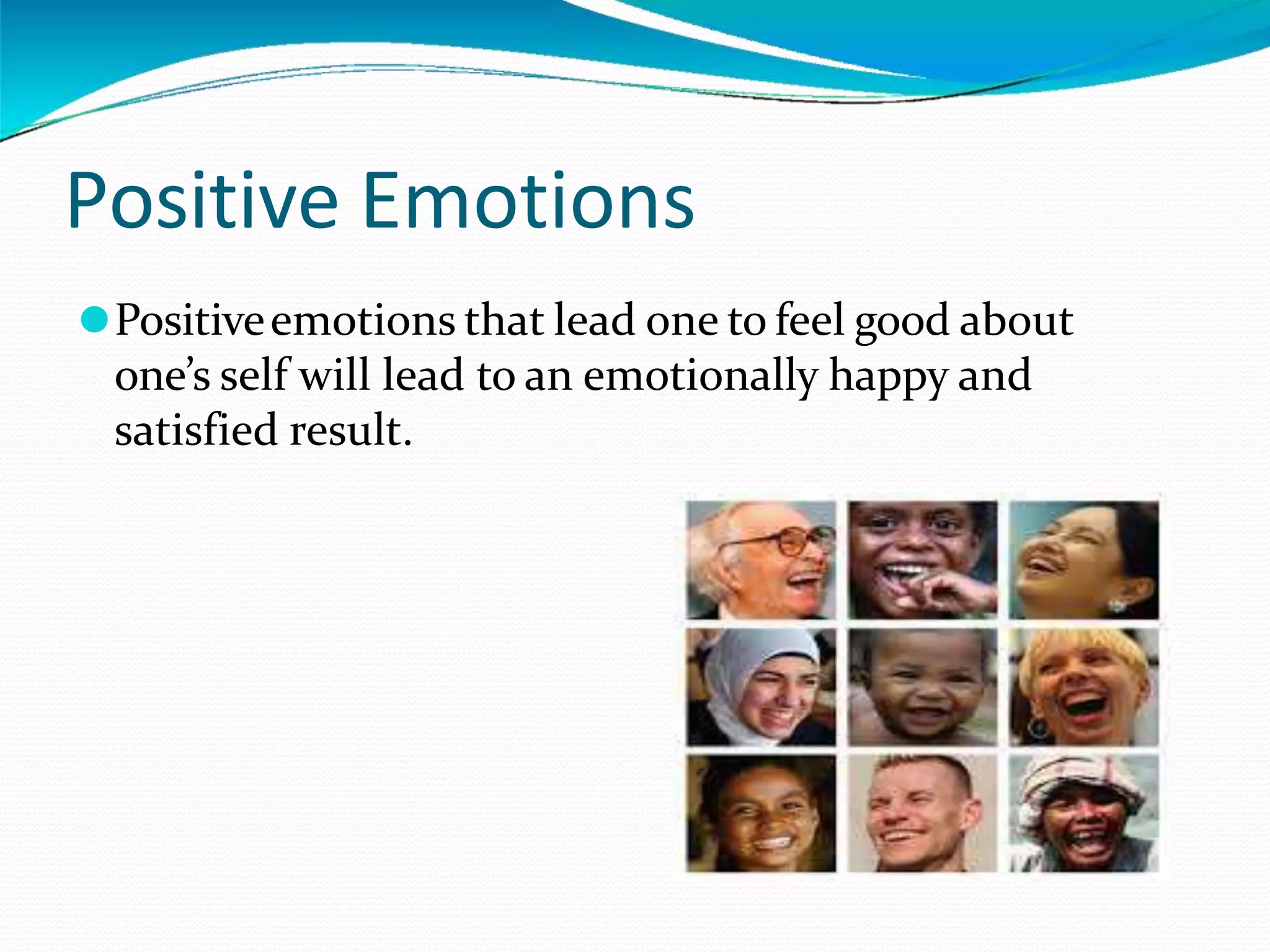 Positive Emotions

Positive emotions that lead one to feel good about one's self will lead to an emotionally happy and satisfied result.